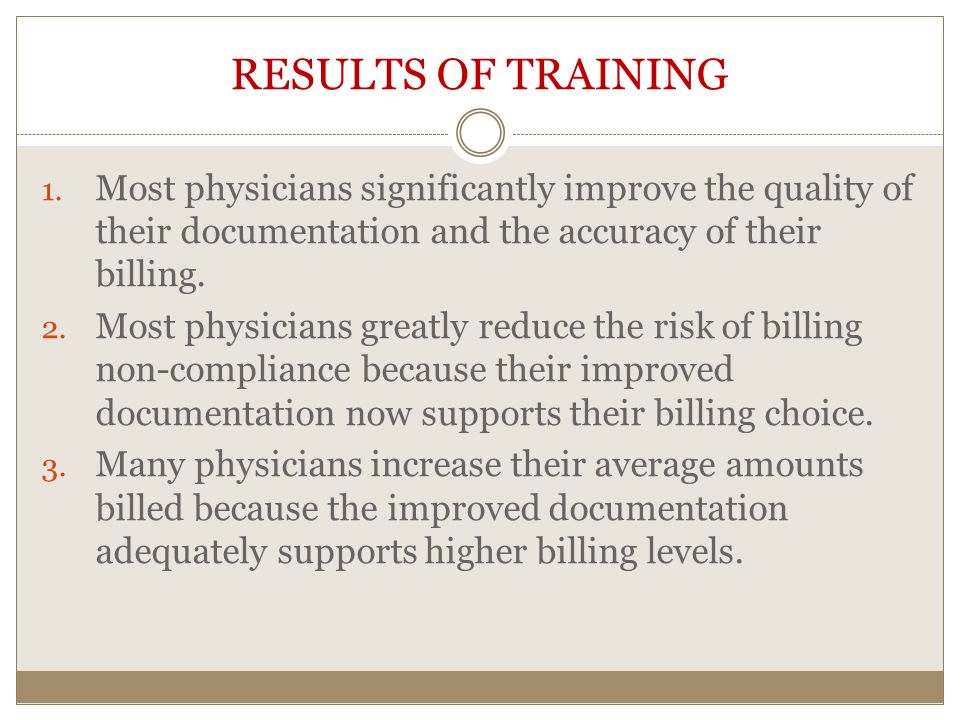 RESULTS OF TRAINING

1. Most physicians significantly improve the quality of their documentation and the accuracy of their billing.
2. Most physicians greatly reduce the risk of billing non-compliance because their improved documentation now supports their billing choice.
3. Many physicians increase their average amounts billed because the improved documentation adequately supports higher billing levels.